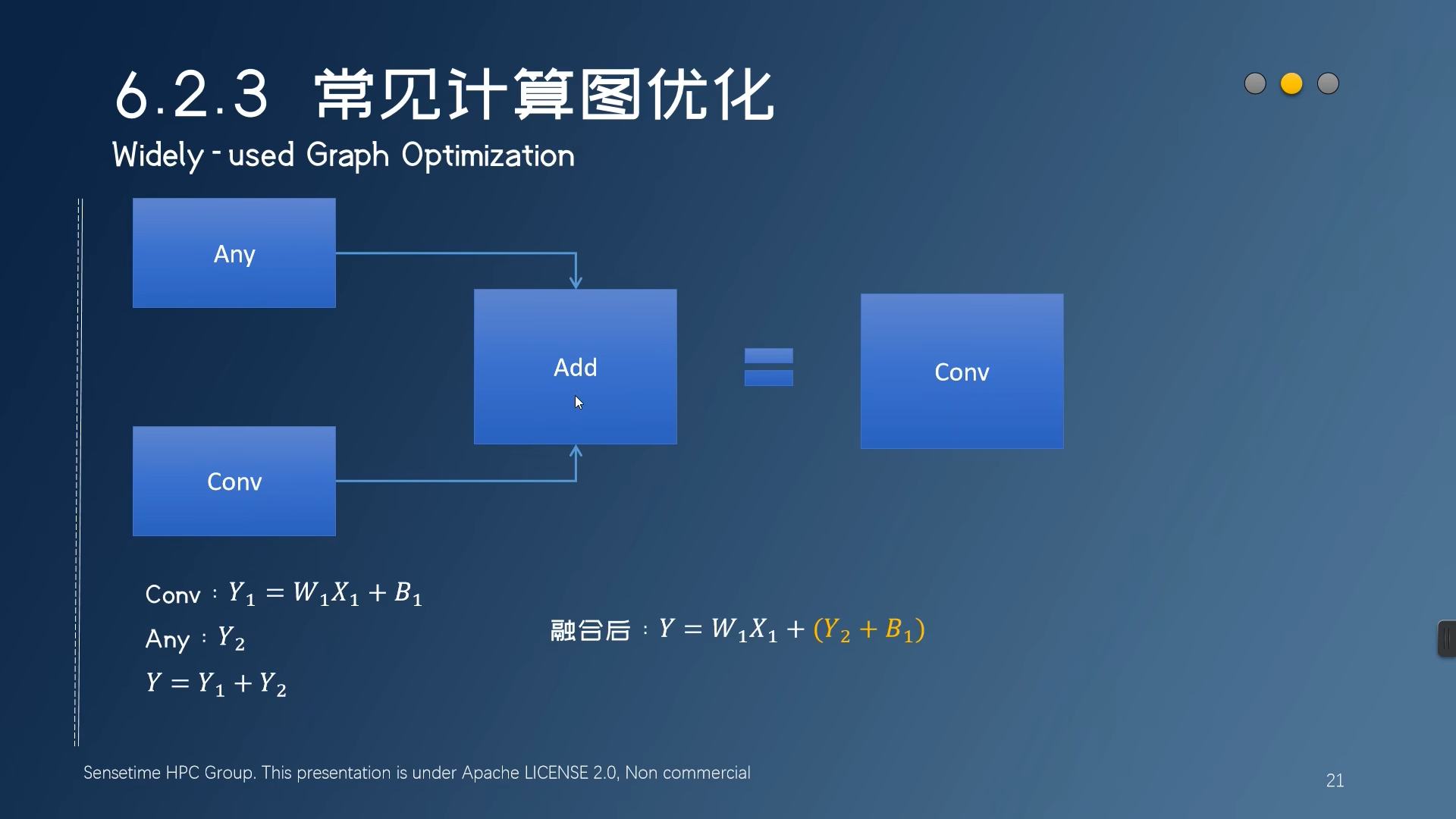 6.2.3 常见计算图优化
Widely - used Graph Optimization

Any

Add

Conv

Conv

Conv : $Y_1 = W_1X_1 + B_1$
Any : $Y_2$
$Y = Y_1 + Y_2$

融合后 : $Y = W_1X_1 + (Y_2 + B_1)$

Sensetime HPC Group. This presentation is under Apache LICENSE 2.0, Non commercial

21